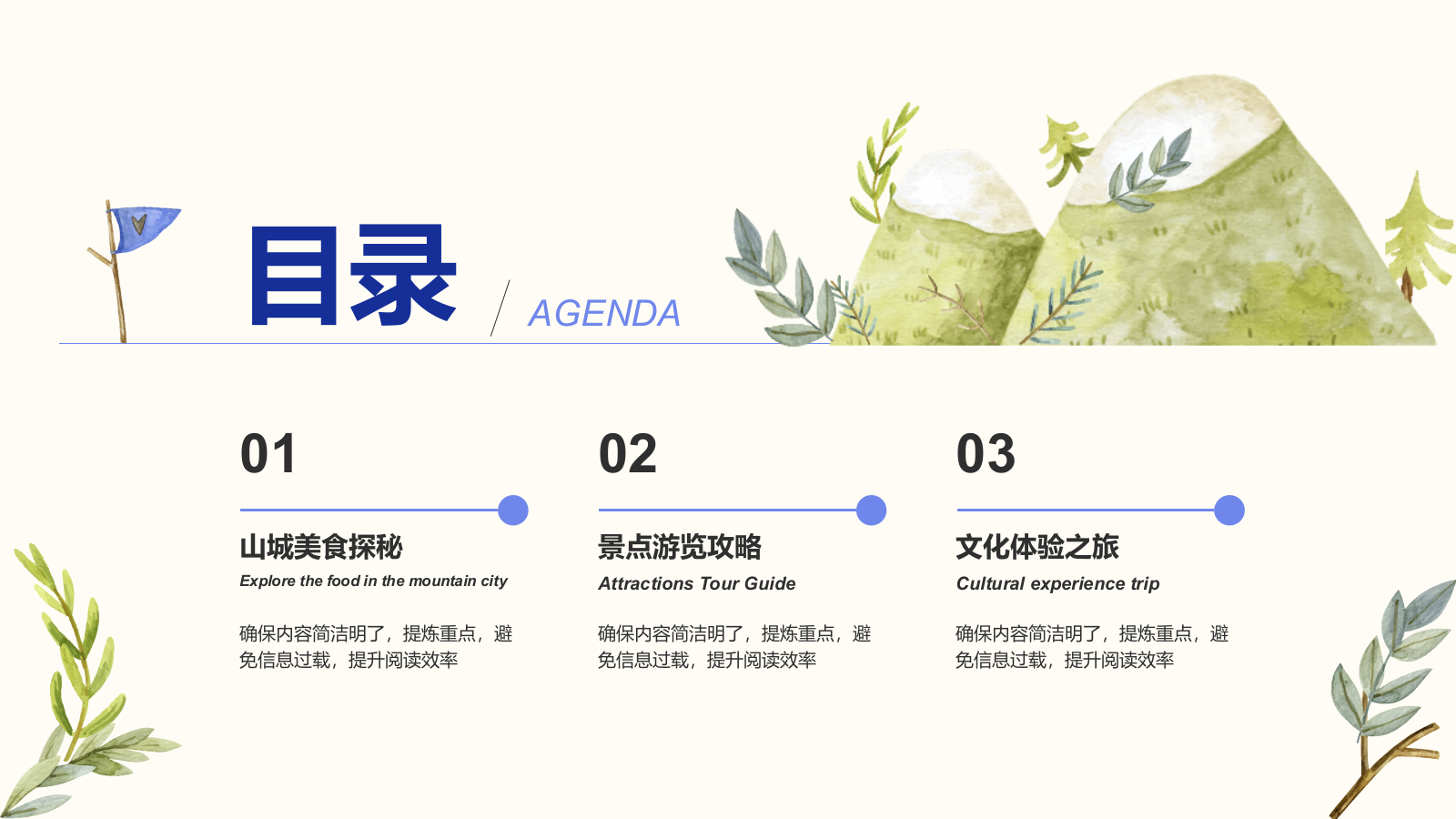 目录

AGENDA

01

山城美食探秘

Explore the food in the mountain city

确保内容简洁明了，提炼重点，避免信息过载，提升阅读效率

02

景点游览攻略

Attractions Tour Guide

确保内容简洁明了，提炼重点，避免信息过载，提升阅读效率

03

文化体验之旅

Cultural experience trip

确保内容简洁明了，提炼重点，避免信息过载，提升阅读效率